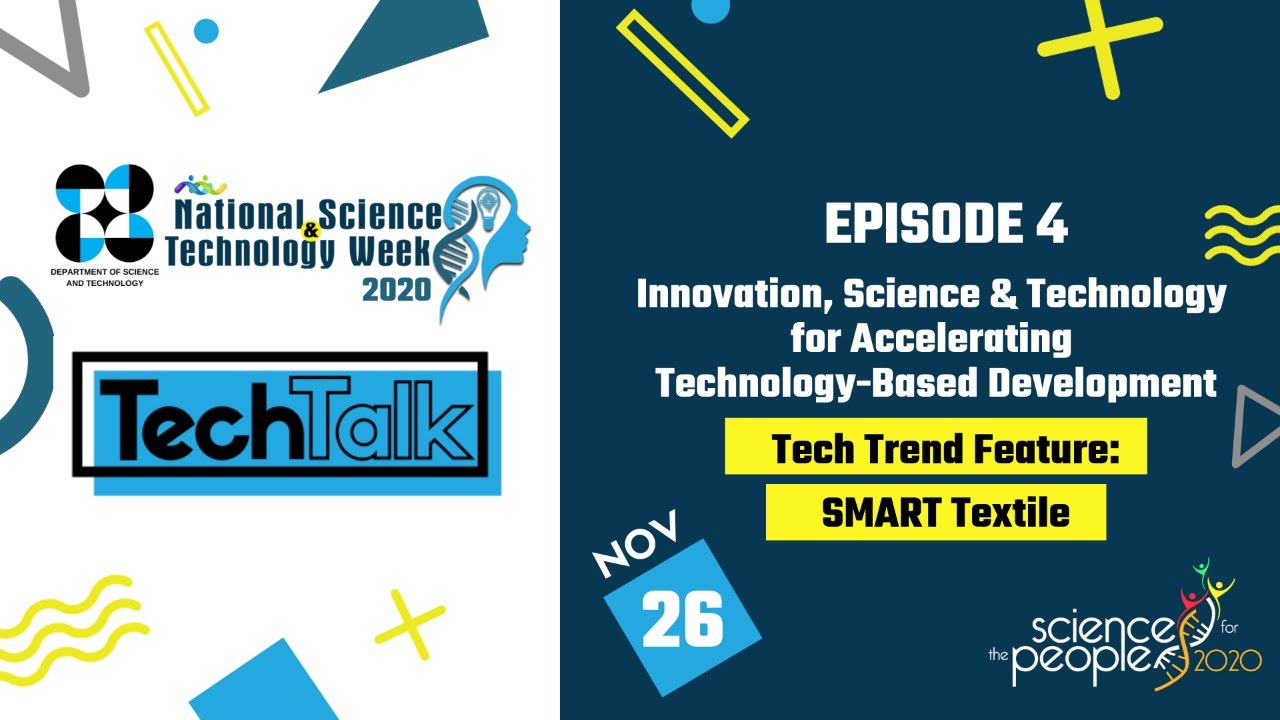 DEPARTMENT OF SCIENCE AND TECHNOLOGY

National Science & Technology Week 2020

TechTalk

EPISODE 4

Innovation, Science & Technology for Accelerating Technology-Based Development

Tech Trend Feature:

SMART Textile

NOV 26

science for the people 2020